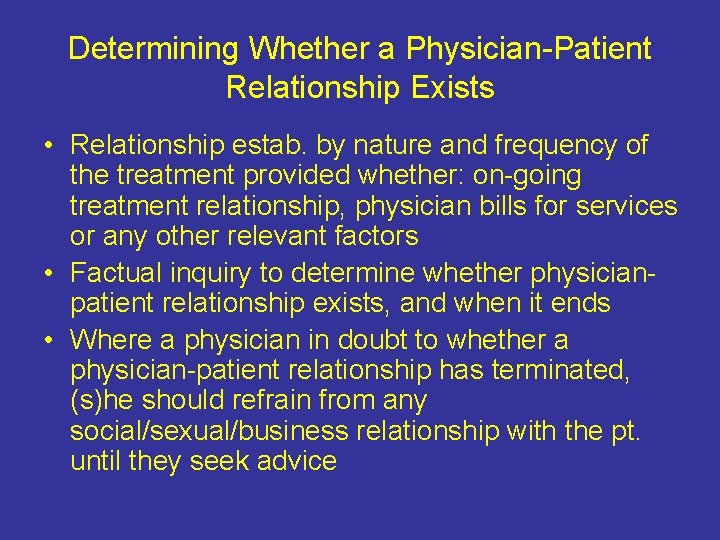 Determining Whether a Physician-Patient Relationship Exists

• Relationship estab. by nature and frequency of the treatment provided whether: on-going treatment relationship, physician bills for services or any other relevant factors
• Factual inquiry to determine whether physician-patient relationship exists, and when it ends
• Where a physician in doubt to whether a physician-patient relationship has terminated, (s)he should refrain from any social/sexual/business relationship with the pt. until they seek advice